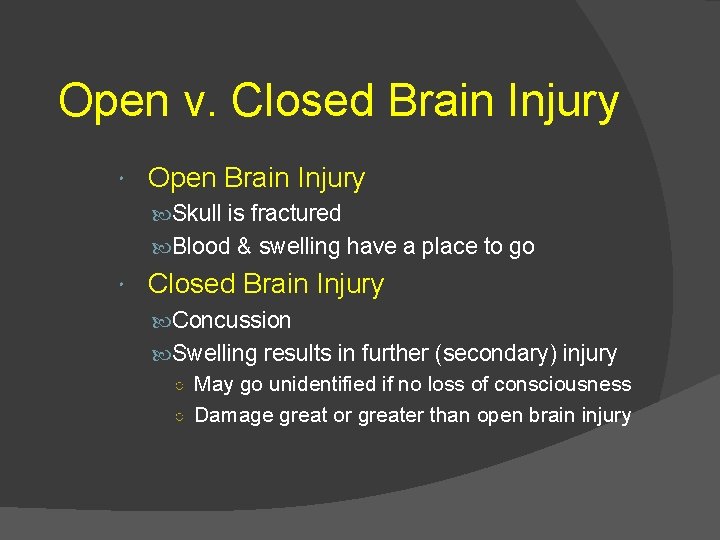 Open v. Closed Brain Injury

Open Brain Injury

Skull is fractured

Blood & swelling have a place to go

Closed Brain Injury

Concussion

Swelling results in further (secondary) injury

May go unidentified if no loss of consciousness

Damage great or greater than open brain injury